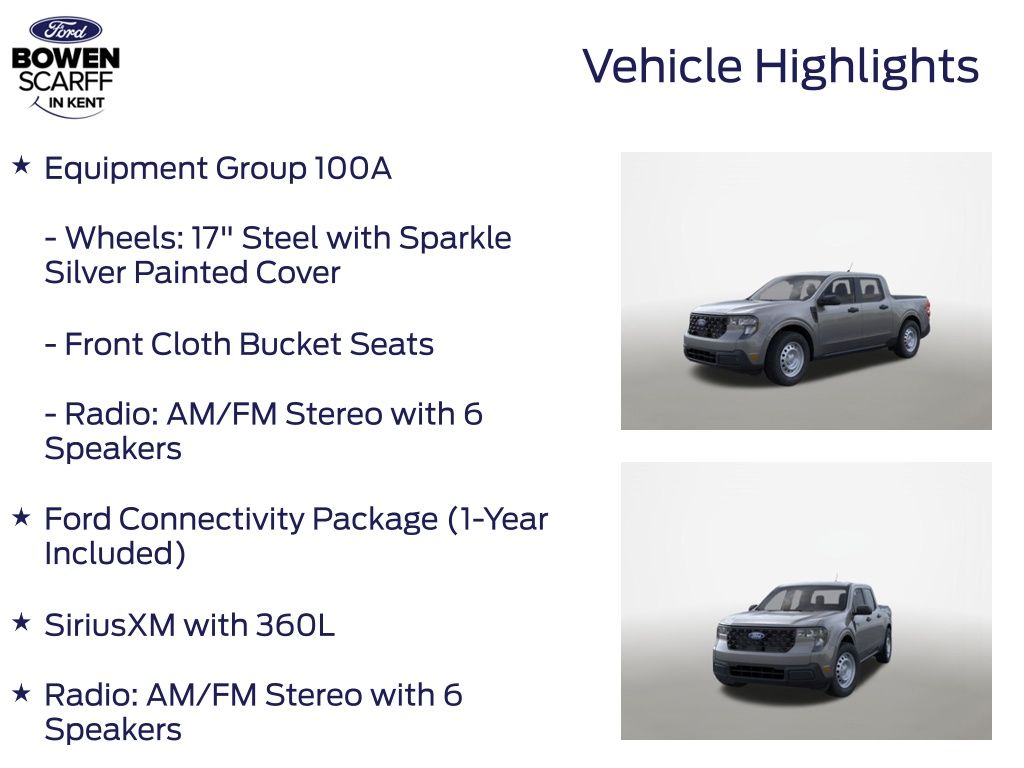 Ford
BOWEN
SCARFF
IN KENT

Vehicle Highlights

★ Equipment Group 100A

- Wheels: 17" Steel with Sparkle Silver Painted Cover

- Front Cloth Bucket Seats

- Radio: AM/FM Stereo with 6 Speakers

★ Ford Connectivity Package (1-Year Included)

★ SiriusXM with 360L

★ Radio: AM/FM Stereo with 6 Speakers